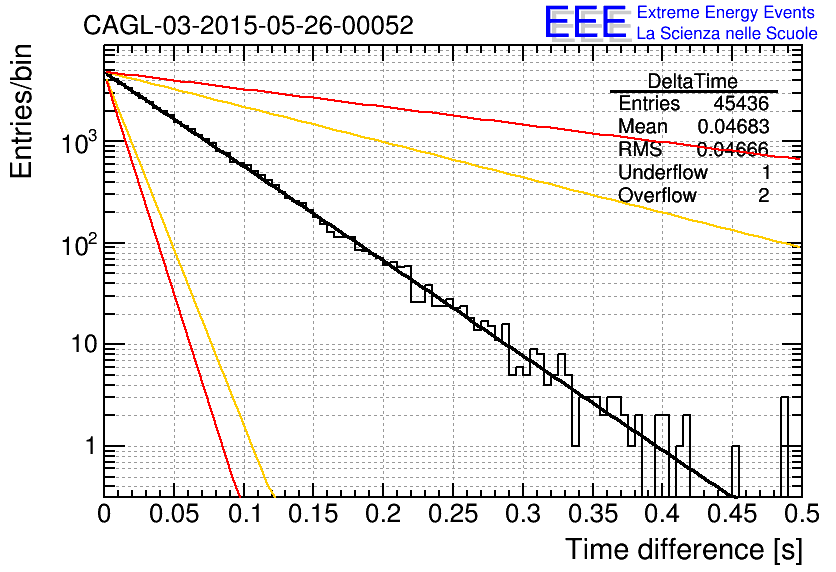 CAGL-03-2015-05-26-00052

EEE Extreme Energy Events
La Scienza nelle Scuole

| DeltaTime | |
|---|---|
| Entries | 45436 |
| Mean | 0.04683 |
| RMS | 0.04666 |
| Underflow | 1 |
| Overflow | 2 |

Entries/bin

$10^3$

$10^2$

10

1

0 0.05 0.1 0.15 0.2 0.25 0.3 0.35 0.4 0.45 0.5

Time difference [s]